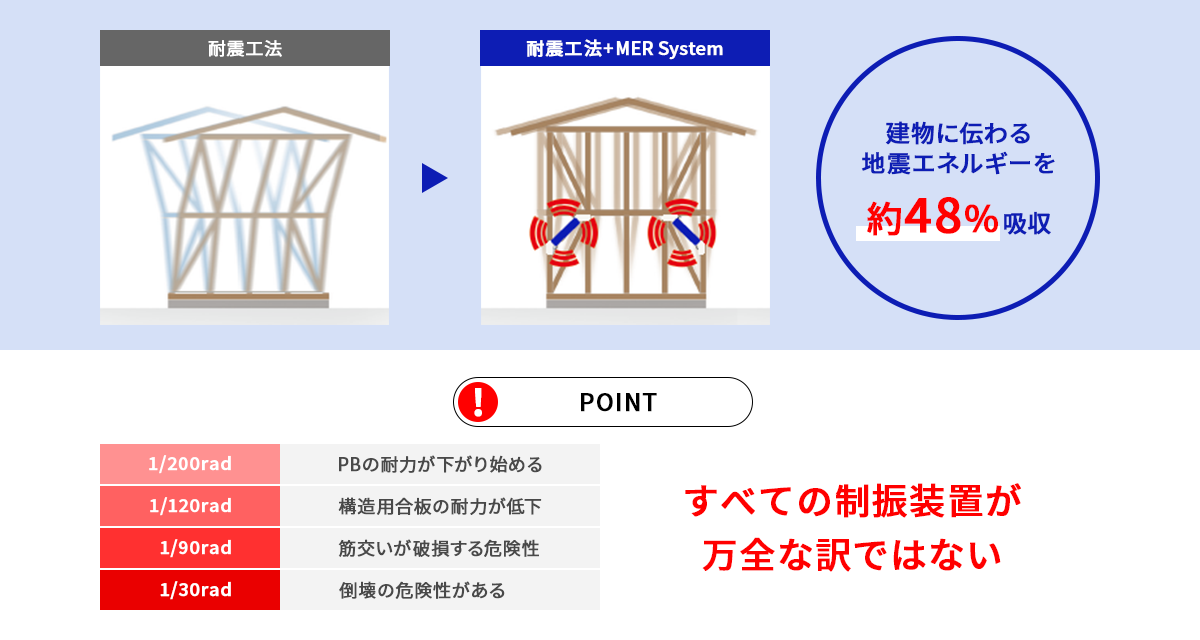 耐震工法

耐震工法+MER System

建物に伝わる
地震エネルギーを
約48%吸収

POINT

| 1/200rad | PBの耐力が下がり始める |
|---|---|
| 1/120rad | 構造用合板の耐力が低下 |
| 1/90rad | 筋交いが破損する危険性 |
| 1/30rad | 倒壊の危険性がある |

すべての制振装置が
万全な訳ではない